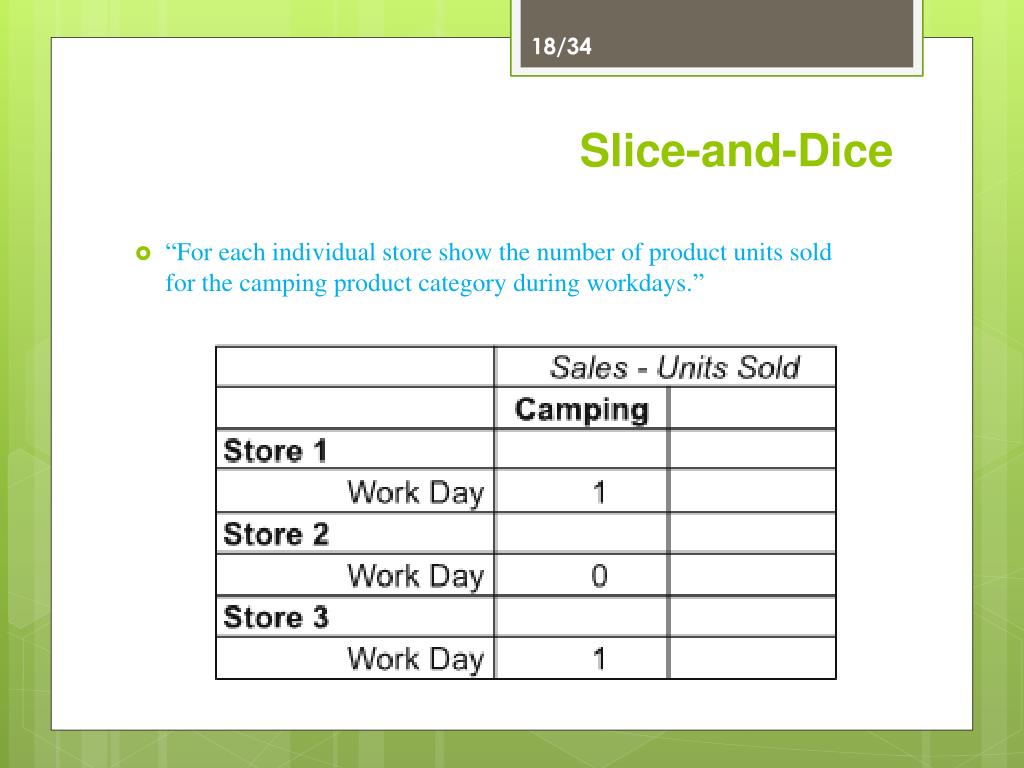 18/34

Slice-and-Dice

“For each individual store show the number of product units sold for the camping product category during workdays.”

| | Sales - Units Sold | |
|---|---|---|
| | Camping | |
| Store 1 | | |
| Work Day | 1 | |
| Store 2 | | |
| Work Day | 0 | |
| Store 3 | | |
| Work Day | 1 | |